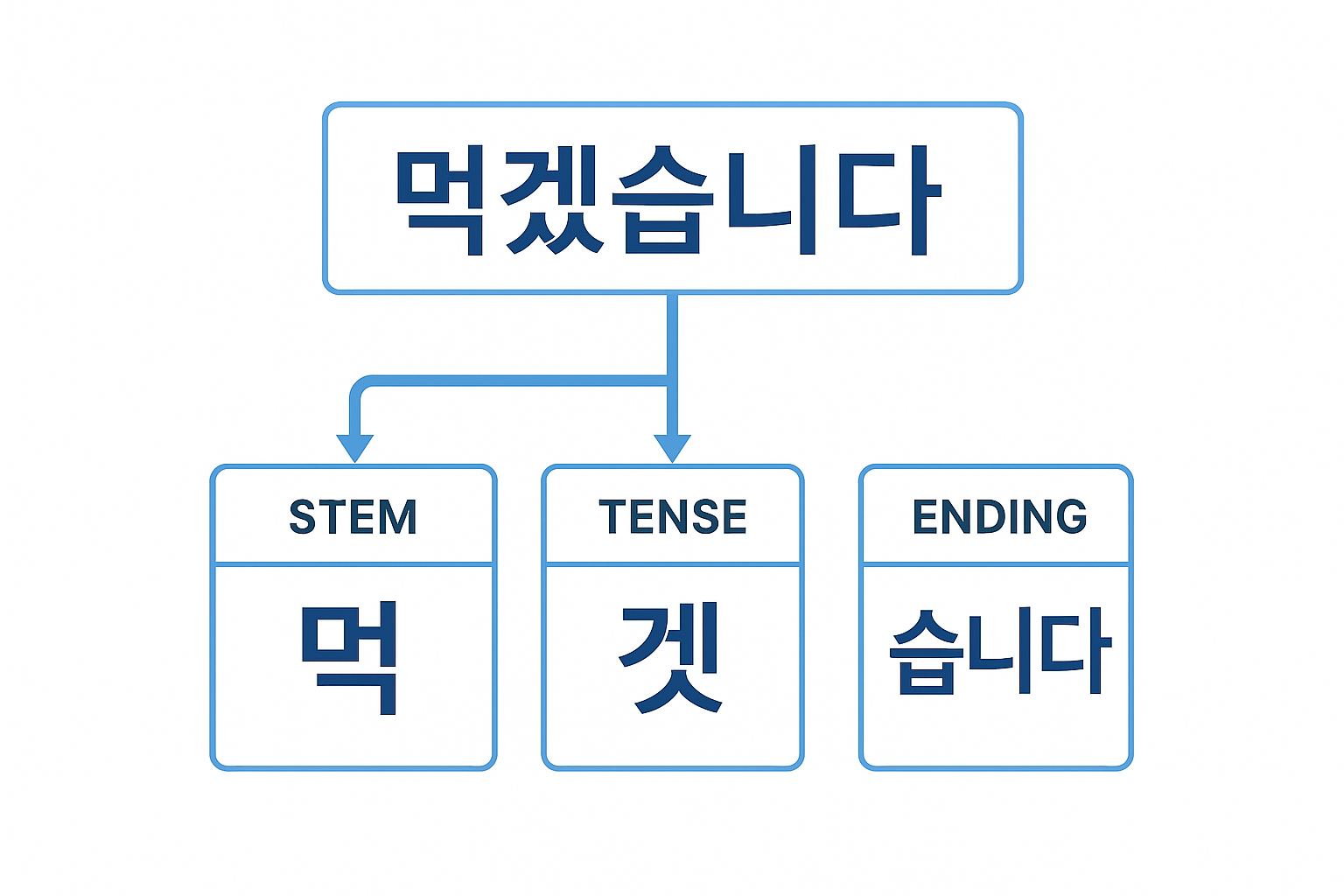 먹겠습니다

STEM

먹

TENSE

겟

ENDING

습니다